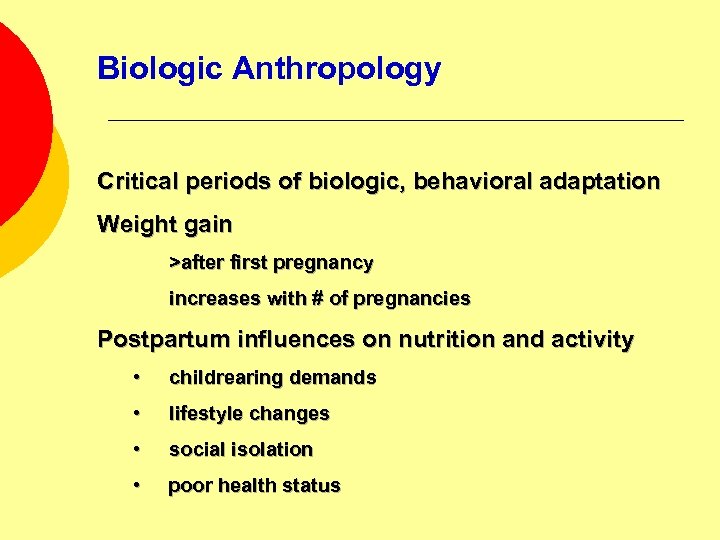 Biologic Anthropology

Critical periods of biologic, behavioral adaptation

Weight gain

>after first pregnancy

increases with # of pregnancies

Postpartum influences on nutrition and activity

• childrearing demands

• lifestyle changes

• social isolation

• poor health status